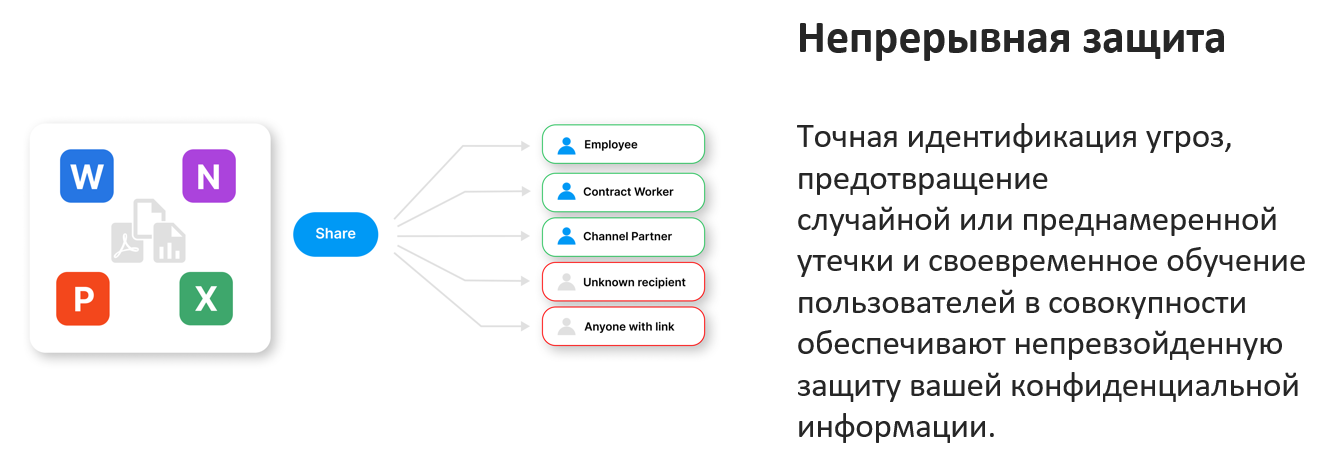 W
N
P
X
Share
Employee
Contract Worker
Channel Partner
Unknown recipient
Anyone with link

Непрерывная защита

Точная идентификация угроз, предотвращение случайной или преднамеренной утечки и своевременное обучение пользователей в совокупности обеспечивают непревзойденную защиту вашей конфиденциальной информации.